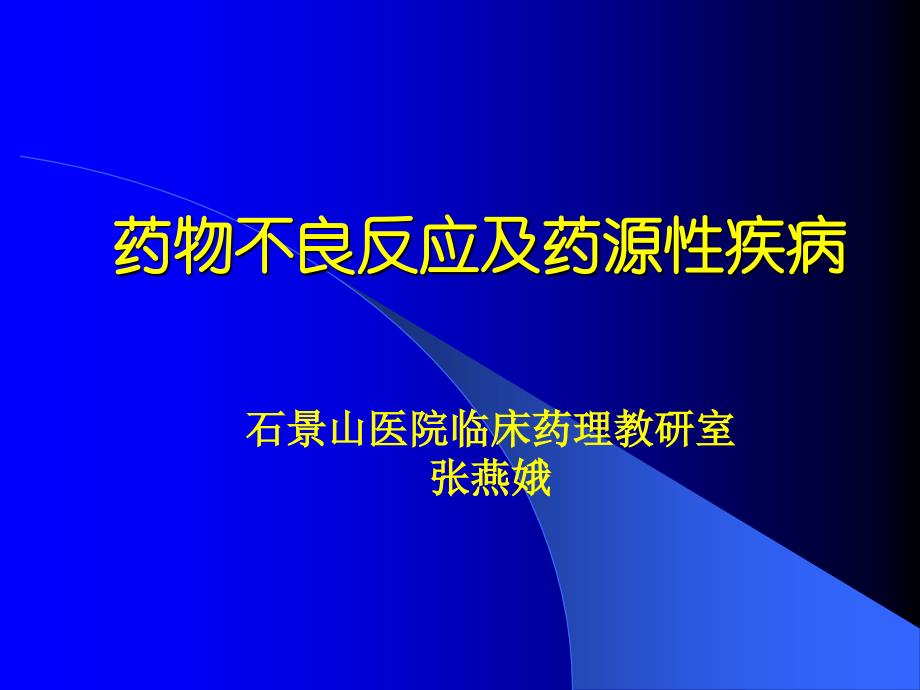 药物不良反应及药源性疾病

石景山医院临床药理教研室
张燕娥